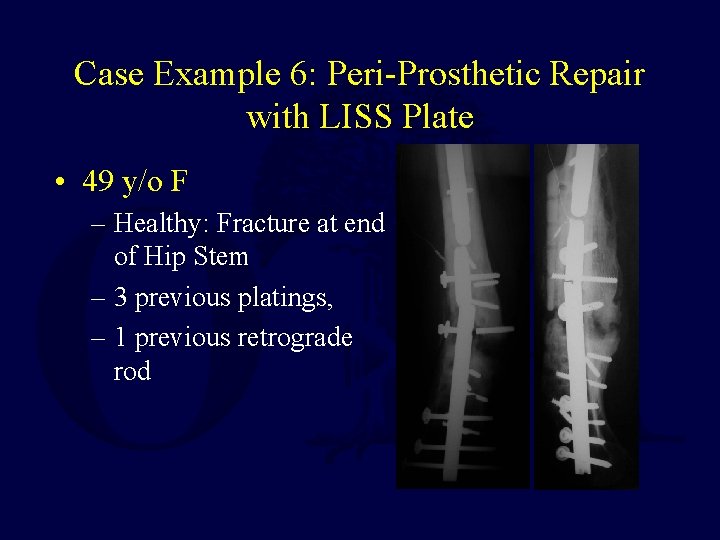 Case Example 6: Peri-Prosthetic Repair with LISS Plate

• 49 y/o F
– Healthy: Fracture at end of Hip Stem
– 3 previous platings,
– 1 previous retrograde rod